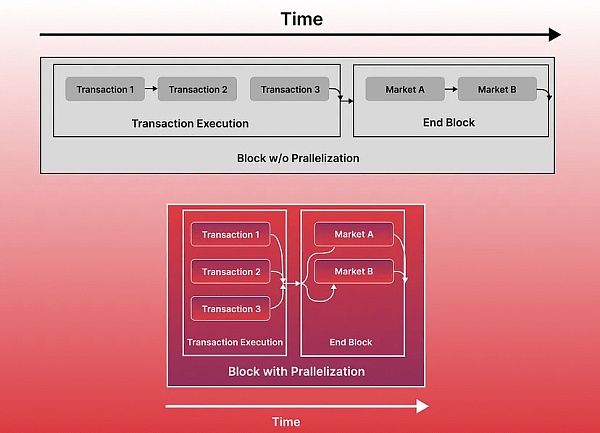 Time

Transaction 1

Transaction 2

Transaction 3

Transaction Execution

Market A

Market B

End Block

Block w/o Prallelization

Transaction 1

Transaction 2

Transaction 3

Transaction Execution

Market A

Market B

End Block

Block with Prallelization

Time